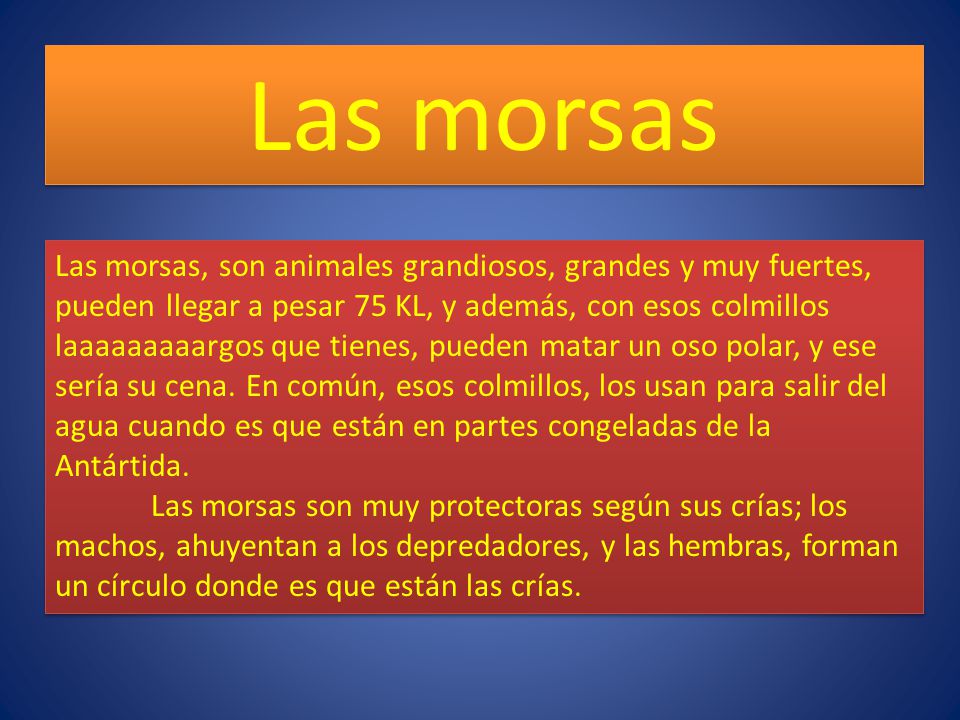 Las morsas

Las morsas, son animales grandiosos, grandes y muy fuertes, pueden llegar a pesar 75 KL, y además, con esos colmillos laaaaaaaaargos que tienes, pueden matar un oso polar, y ese sería su cena. En común, esos colmillos, los usan para salir del agua cuando es que están en partes congeladas de la Antártida.

Las morsas son muy protectoras según sus crías; los machos, ahuyentan a los depredadores, y las hembras, forman un círculo donde es que están las crías.